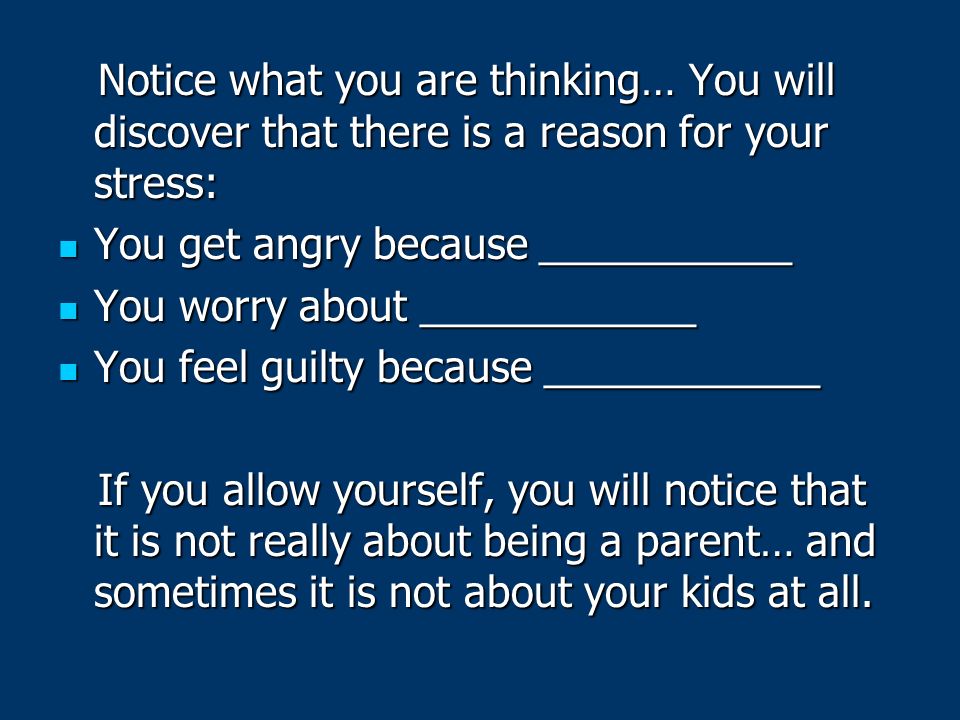 Notice what you are thinking… You will discover that there is a reason for your stress:

- You get angry because ___________
- You worry about ____________
- You feel guilty because ____________

If you allow yourself, you will notice that it is not really about being a parent… and sometimes it is not about your kids at all.